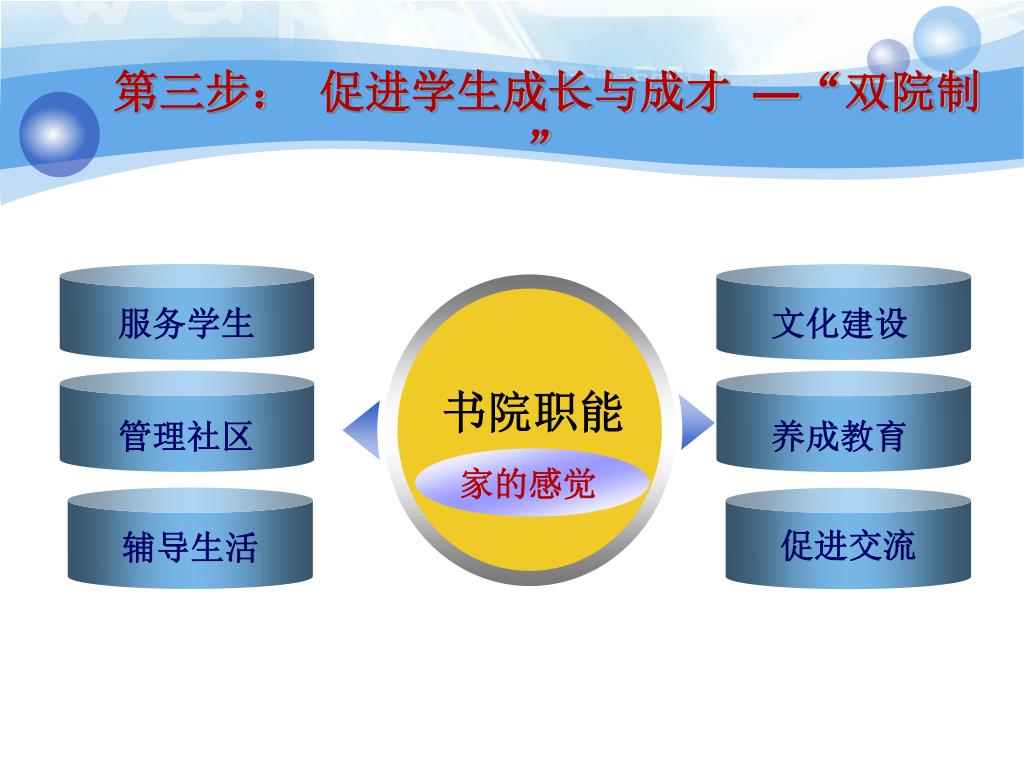 第三步： 促进学生成长与成才 —“双院制”

服务学生

管理社区

辅导生活

书院职能

家的感觉

文化建设

养成教育

促进交流